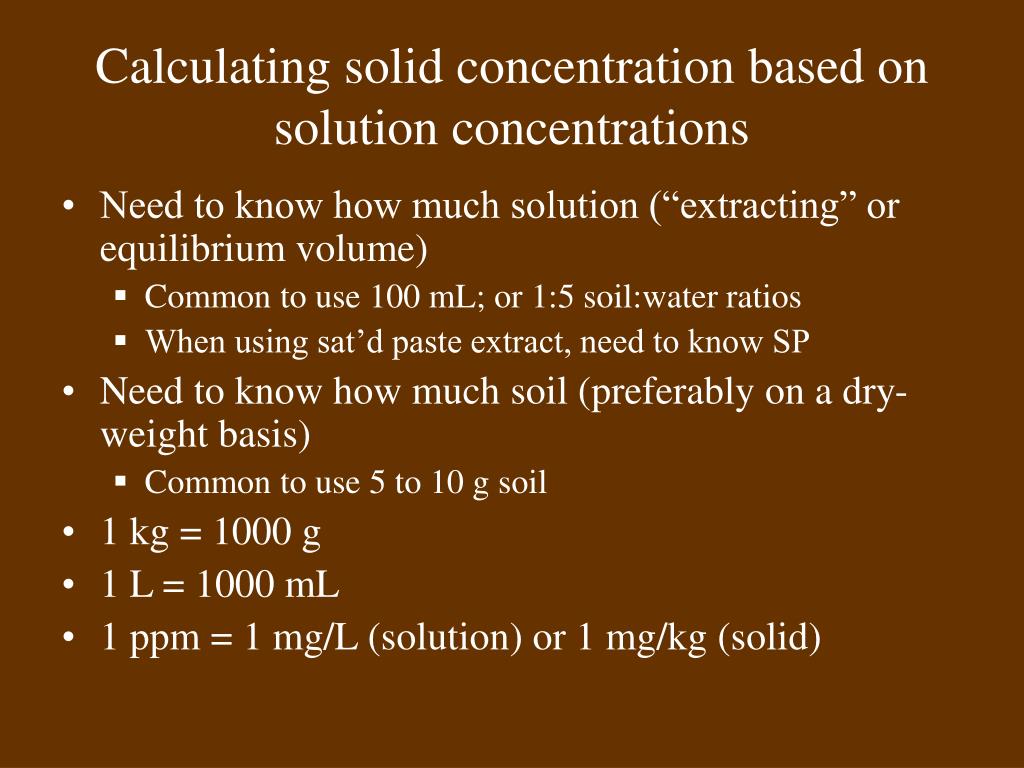 Calculating solid concentration based on solution concentrations

• Need to know how much solution (“extracting” or equilibrium volume)
  ▪ Common to use 100 mL; or 1:5 soil:water ratios
  ▪ When using sat’d paste extract, need to know SP
• Need to know how much soil (preferably on a dry-weight basis)
  ▪ Common to use 5 to 10 g soil
• 1 kg = 1000 g
• 1 L = 1000 mL
• 1 ppm = 1 mg/L (solution) or 1 mg/kg (solid)